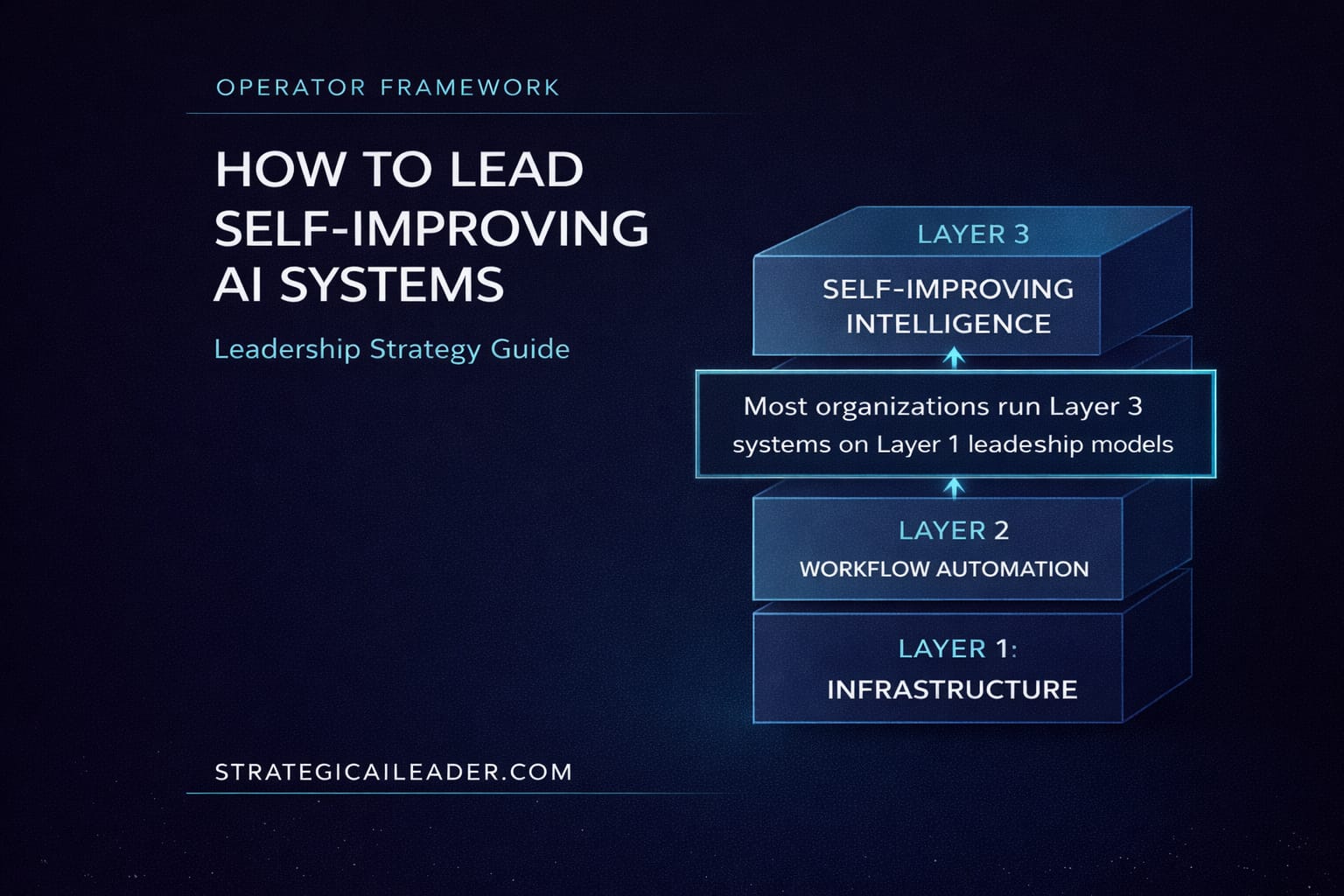 OPERATOR FRAMEWORK

HOW TO LEAD SELF-IMPROVING AI SYSTEMS

Leadership Strategy Guide

LAYER 3

SELF-IMPROVING INTELLIGENCE

Most organizations run Layer 3 systems on Layer 1 leadeship models

LAYER 2

WORKFLOW AUTOMATION

LAYER 1:

INFRASTRUCTURE

STRATEGICAILEADER.COM